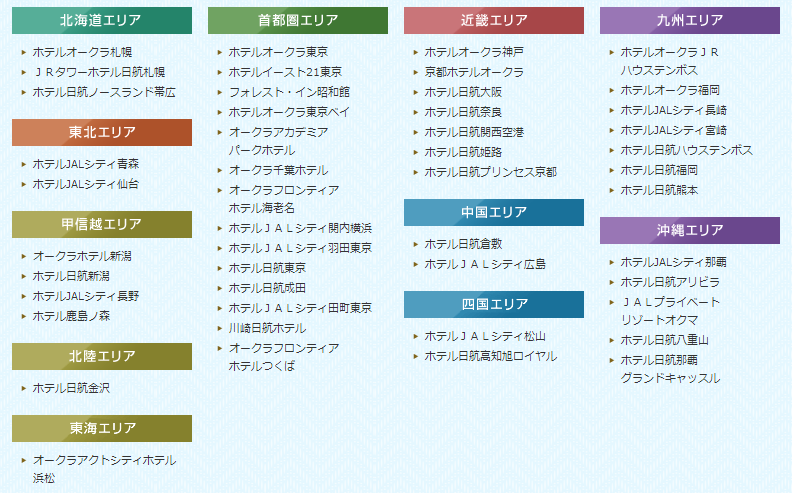 北海道エリア

ホテルオークラ札幌
ＪＲタワーホテル日航札幌
ホテル日航ノースランド帯広

東北エリア

ホテルJALシティ青森
ホテルJALシティ仙台

甲信越エリア

オークラホテル新潟
ホテル日航新潟
ホテルJALシティ長野
ホテル鹿島ノ森

北陸エリア

ホテル日航金沢

東海エリア

オークラアクトシティホテル浜松

首都圏エリア

ホテルオークラ東京
ホテルイースト21東京
フォレスト・イン昭和館
ホテルオークラ東京ベイ
オークラアカデミアパークホテル
オークラ千葉ホテル
オークラフロンティアホテル海老名
ホテルＪＡＬシティ関内横浜
ホテルＪＡＬシティ羽田東京
ホテル日航東京
ホテル日航成田
ホテルＪＡＬシティ田町東京
川崎日航ホテル
オークラフロンティアホテルつくば

近畿エリア

ホテルオークラ神戸
京都ホテルオークラ
ホテル日航大阪
ホテル日航奈良
ホテル日航関西空港
ホテル日航姫路
ホテル日航プリンセス京都

中国エリア

ホテル日航倉敷
ホテルＪＡＬシティ広島

四国エリア

ホテルＪＡＬシティ松山
ホテル日航高知旭ロイヤル

九州エリア

ホテルオークラＪＲハウステンボス
ホテルオークラ福岡
ホテルJALシティ長崎
ホテルJALシティ宮崎
ホテル日航ハウステンボス
ホテル日航福岡
ホテル日航熊本

沖縄エリア

ホテルJALシティ那覇
ホテル日航アリビラ
ＪＡＬプライベートリゾートオクマ
ホテル日航八重山
ホテル日航那覇グランドキャッスル